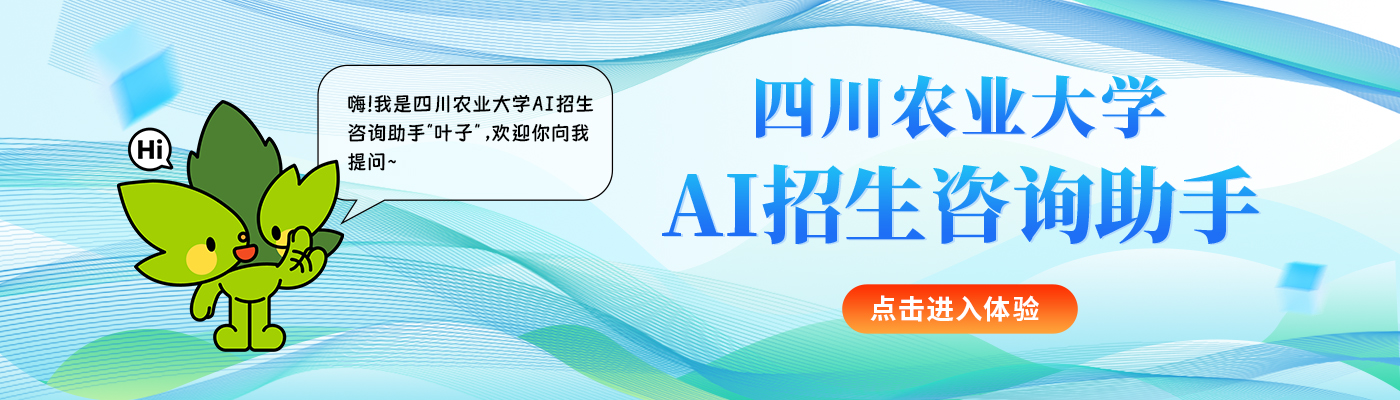 Hi

嗨!我是四川农业大学AI招生咨询助手"叶子",欢迎你向我提问~

四川农业大学
AI招生咨询助手

点击进入体验